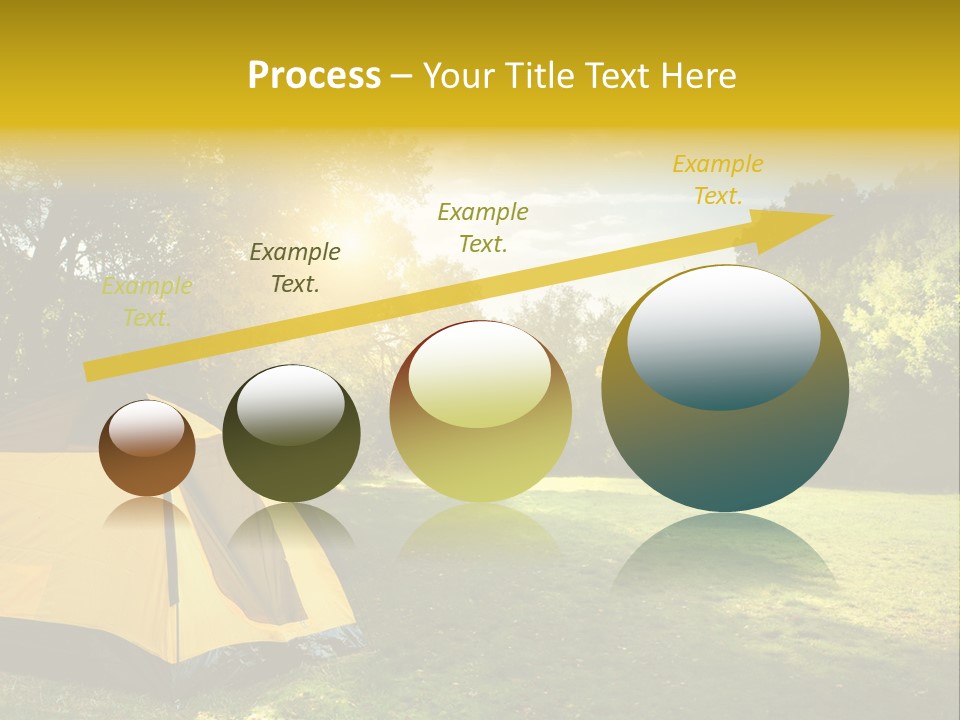 Process – Your Title Text Here

Example Text.

Example Text.

Example Text.

Example Text.